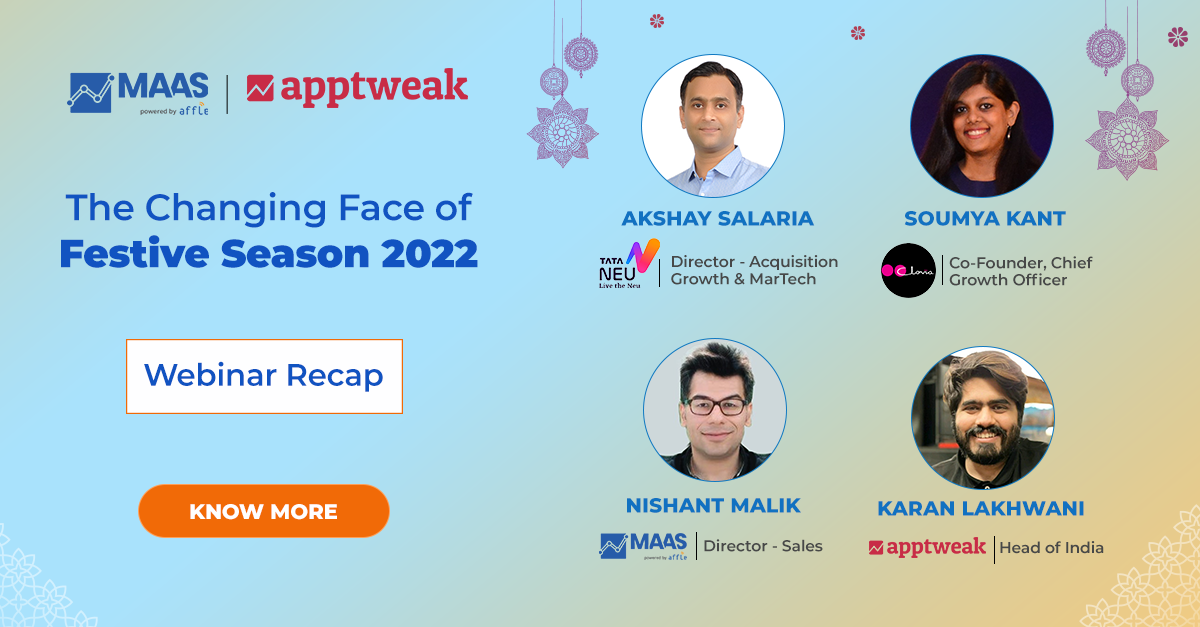 MAAS powered by affle | apptweak

The Changing Face of Festive Season 2022

Webinar Recap

KNOW MORE

AKSHAY SALARIA
TATA NEU Live the Neu | Director - Acquisition Growth & MarTech

SOUMYA KANT
Clovia | Co-Founder, Chief Growth Officer

NISHANT MALIK
MAAS powered by affle | Director - Sales

KARAN LAKHWANI
apptweak | Head of India